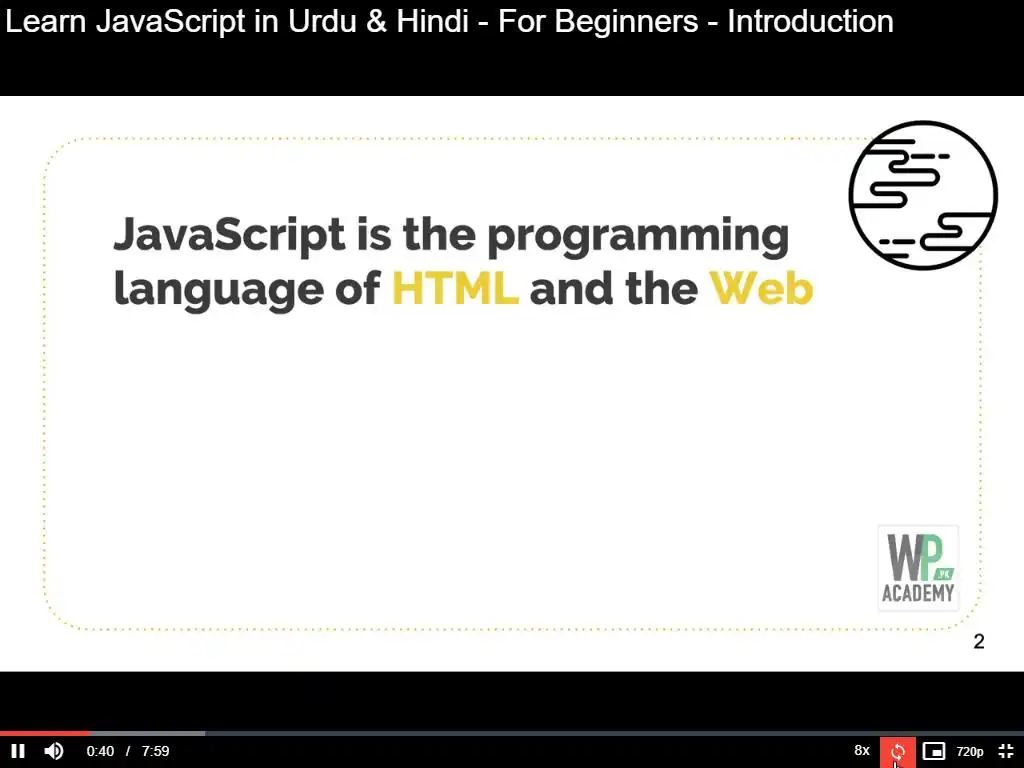 Learn JavaScript in Urdu & Hindi - For Beginners - Introduction

JavaScript is the programming language of HTML and the Web

WP .PK ACADEMY

2

0:40 / 7:59

8x

720p